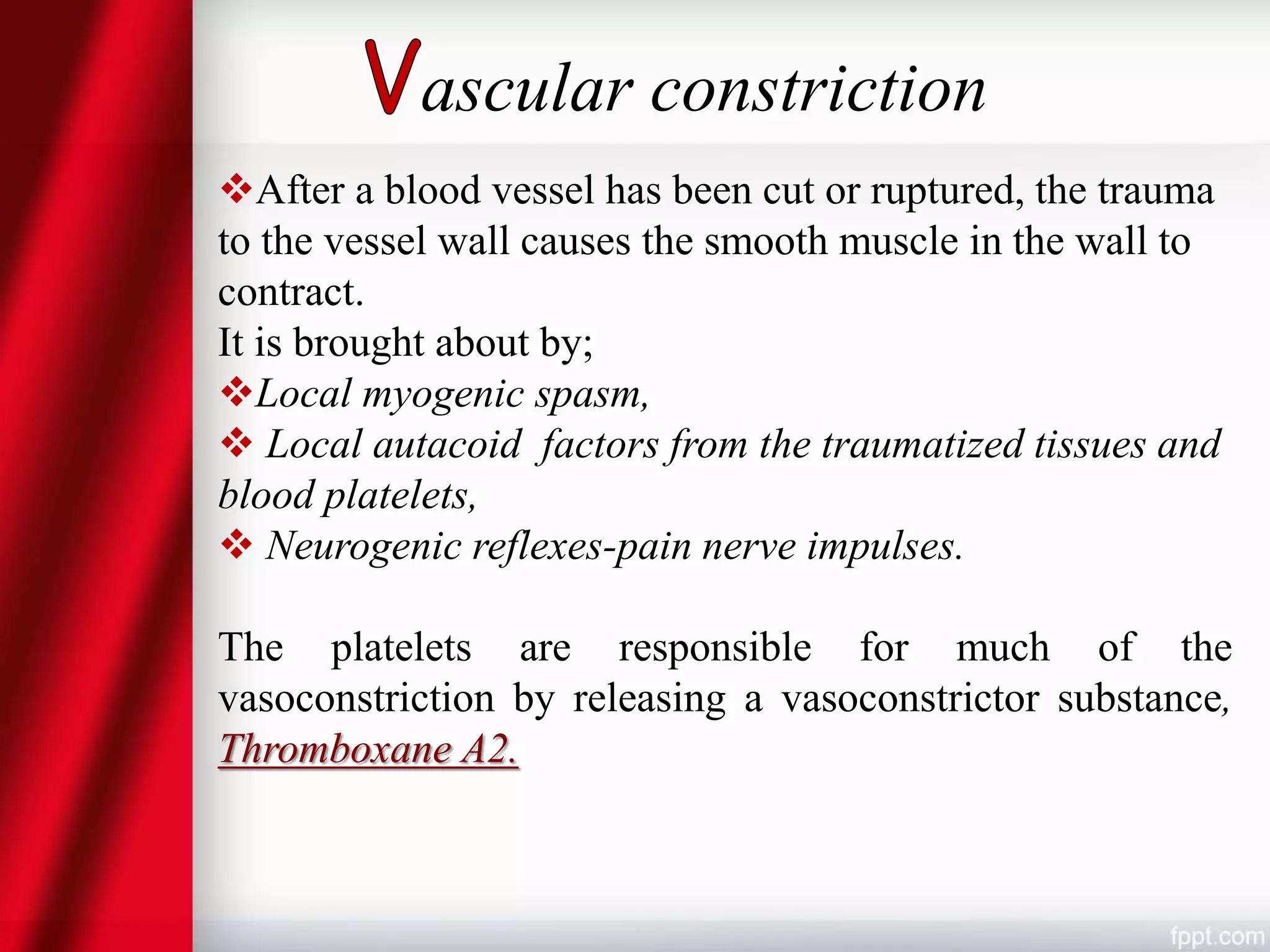 Vascular constriction

❖After a blood vessel has been cut or ruptured, the trauma to the vessel wall causes the smooth muscle in the wall to contract.
It is brought about by;
❖Local myogenic spasm,
❖ Local autacoid factors from the traumatized tissues and blood platelets,
❖ Neurogenic reflexes-pain nerve impulses.

The platelets are responsible for much of the vasoconstriction by releasing a vasoconstrictor substance, Thromboxane A2.

fppt.com